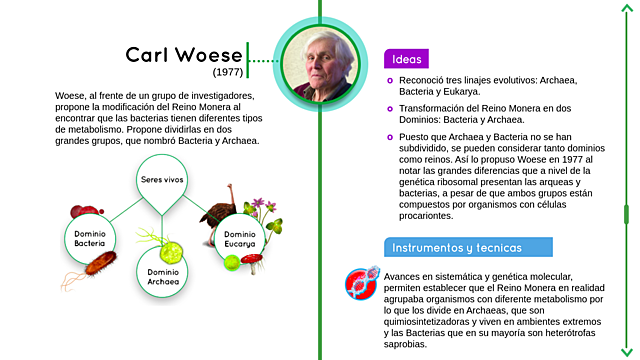 Carl Woese
(1977)

Woese, al frente de un grupo de investigadores, propone la modificación del Reino Monera al encontrar que las bacterias tienen diferentes tipos de metabolismo. Propone dividirlas en dos grandes grupos, que nombró Bacteria y Archaea.

Seres vivos

Dominio Bacteria

Dominio Archaea

Dominio Eucarya

Ideas

Reconoció tres linajes evolutivos: Archaea, Bacteria y Eukarya.

Transformación del Reino Monera en dos Dominios: Bacteria y Archaea.

Puesto que Archaea y Bacteria no se han subdividido, se pueden considerar tanto dominios como reinos. Así lo propuso Woese en 1977 al notar las grandes diferencias que a nivel de la genética ribosomal presentan las arqueas y bacterias, a pesar de que ambos grupos están compuestos por organismos con células procariontes.

Instrumentos y tecnicas

Avances en sistemática y genética molecular, permiten establecer que el Reino Monera en realidad agrupaba organismos con diferente metabolismo por lo que los divide en Archaeas, que son quimiosintetizadoras y viven en ambientes extremos y las Bacterias que en su mayoría son heterótrofas saprobias.